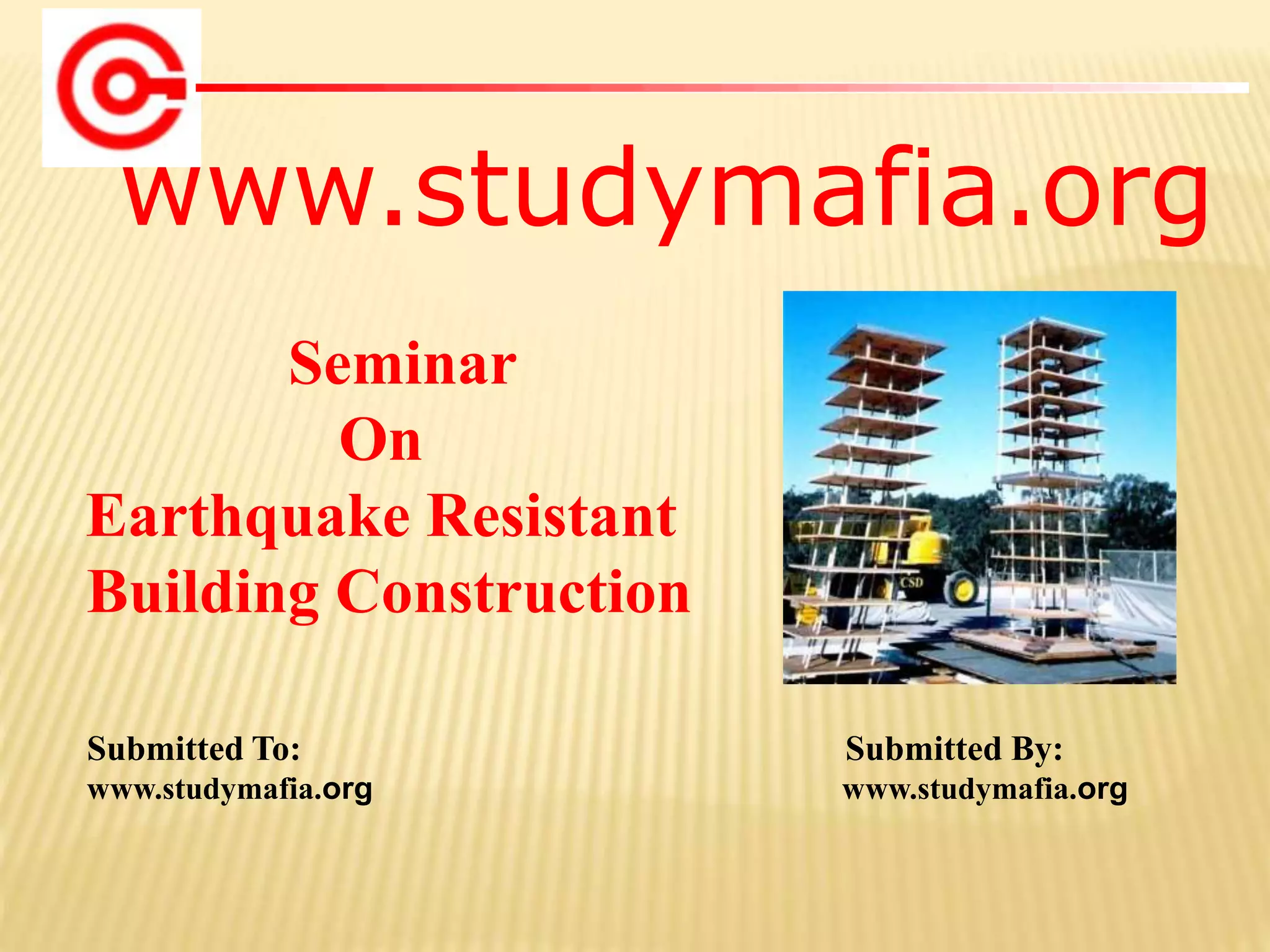 www.studymafia.org

Seminar
On
Earthquake Resistant Building Construction

CSD

Submitted To:
www.studymafia.org

Submitted By:
www.studymafia.org